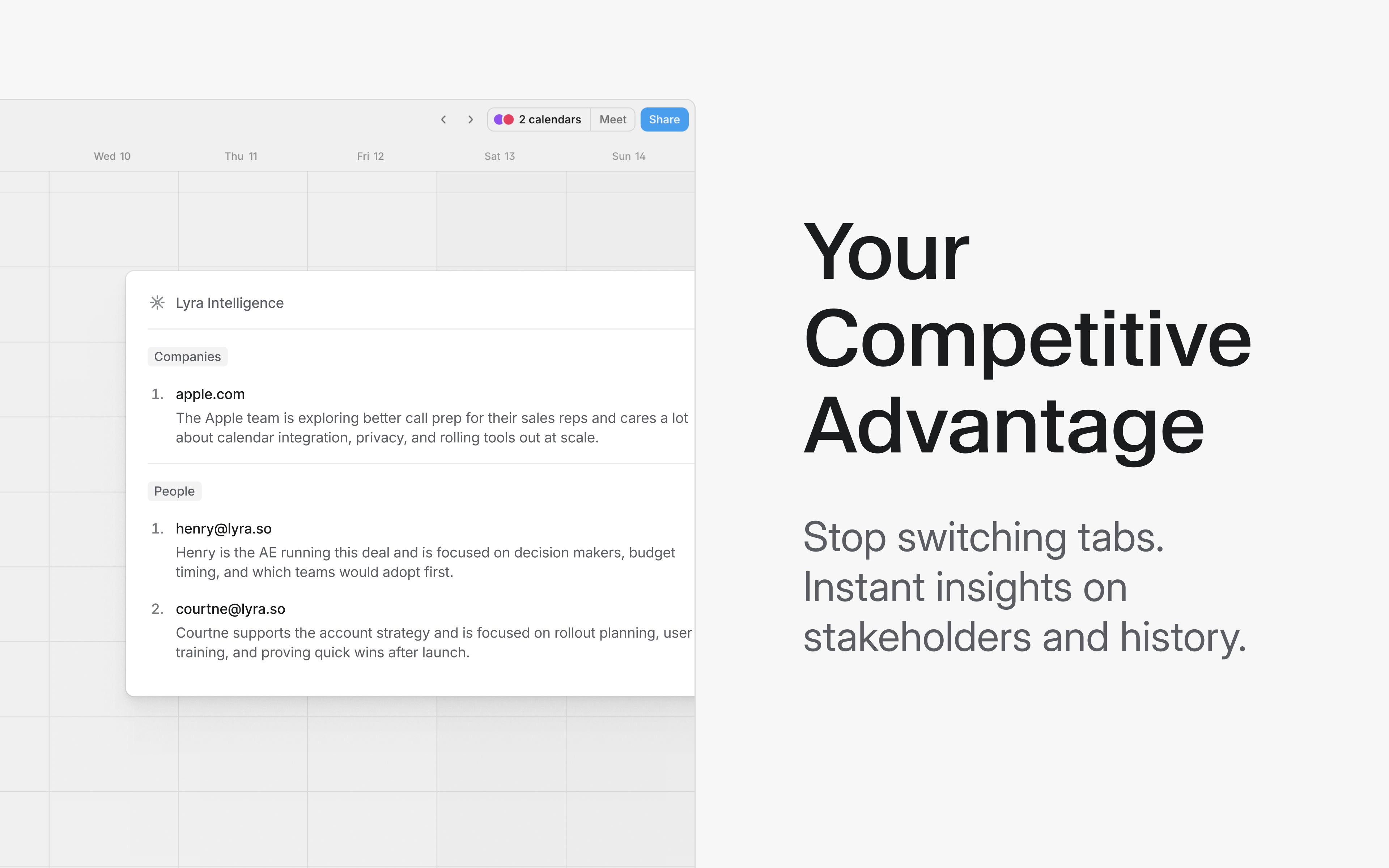 2 calendars Meet Share

Wed 10 Thu 11 Fri 12 Sat 13 Sun 14

Lyra Intelligence

Companies

1. apple.com
The Apple team is exploring better call prep for their sales reps and cares a lot about calendar integration, privacy, and rolling tools out at scale.

People

1. henry@lyra.so
Henry is the AE running this deal and is focused on decision makers, budget timing, and which teams would adopt first.

2. courtne@lyra.so
Courtne supports the account strategy and is focused on rollout planning, user training, and proving quick wins after launch.

Your Competitive Advantage

Stop switching tabs. Instant insights on stakeholders and history.